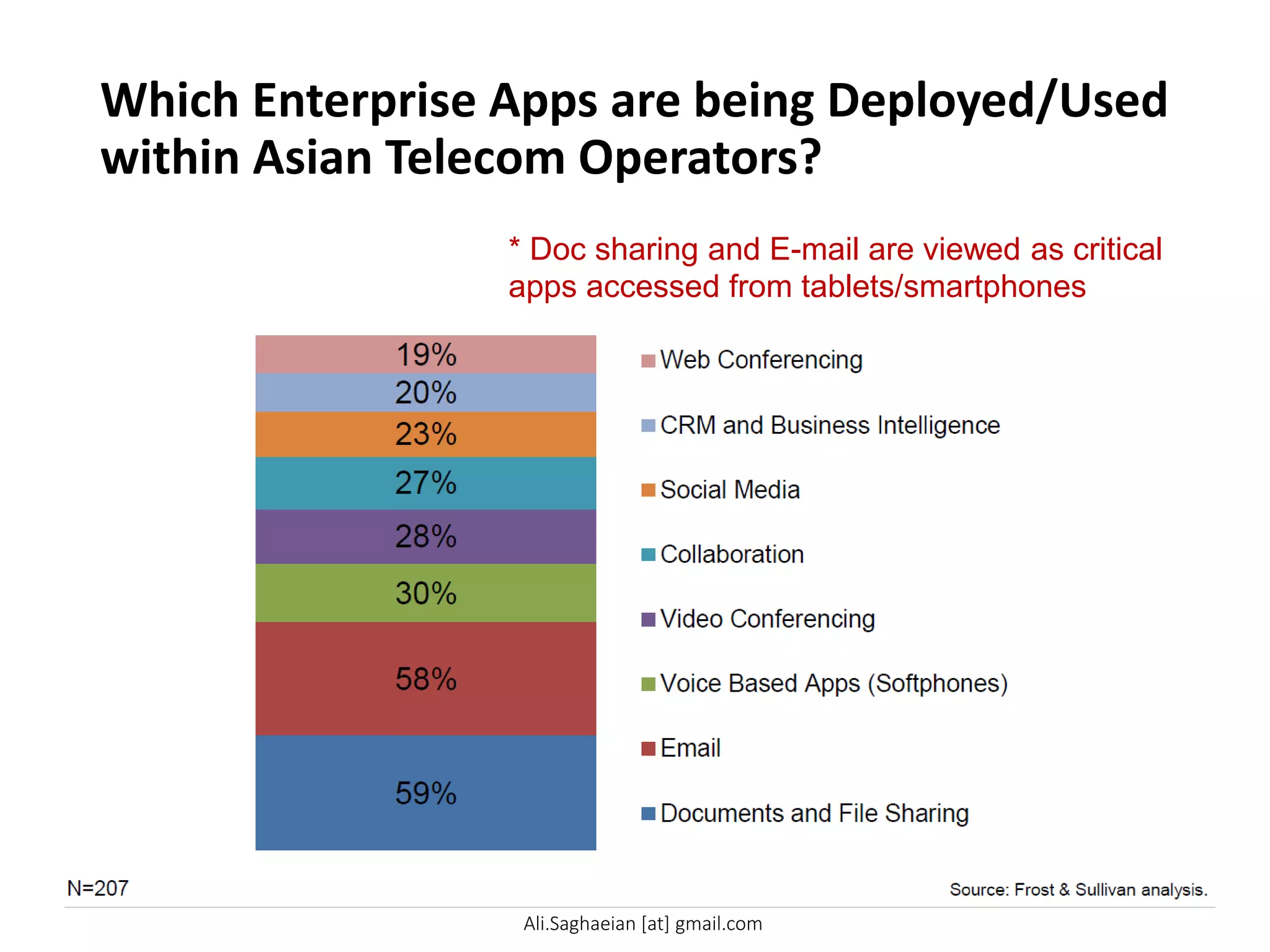 Which Enterprise Apps are being Deployed/Used within Asian Telecom Operators?

* Doc sharing and E-mail are viewed as critical apps accessed from tablets/smartphones

19%
20%
23%
27%
28%
30%
58%
59%

Web Conferencing
CRM and Business Intelligence
Social Media
Collaboration
Video Conferencing
Voice Based Apps (Softphones)
Email
Documents and File Sharing

N=207

Source: Frost & Sullivan analysis.

Ali.Saghaeian [at] gmail.com